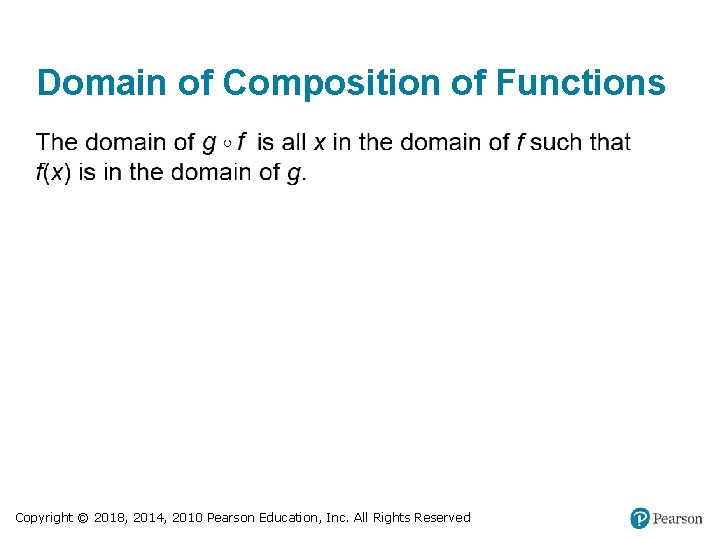 Domain of Composition of Functions

The domain of $g \circ f$ is all $x$ in the domain of $f$ such that $f(x)$ is in the domain of $g$.

Copyright © 2018, 2014, 2010 Pearson Education, Inc. All Rights Reserved

Pearson